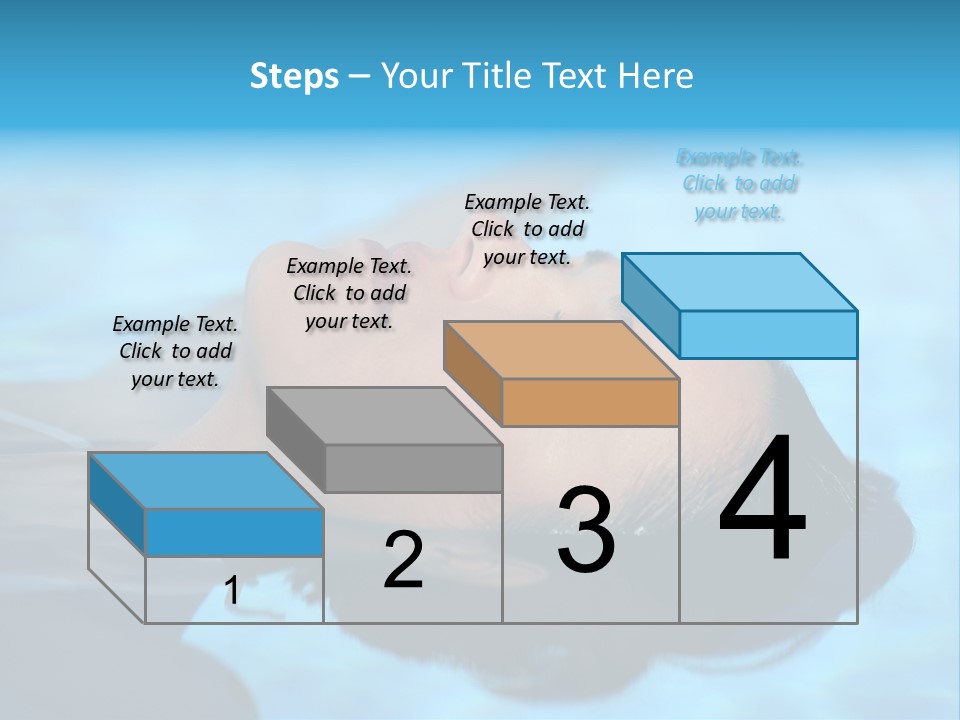 Steps – Your Title Text Here

Example Text. Click to add your text.

Example Text. Click to add your text.

Example Text. Click to add your text.

Example Text. Click to add your text.

1

2

3

4